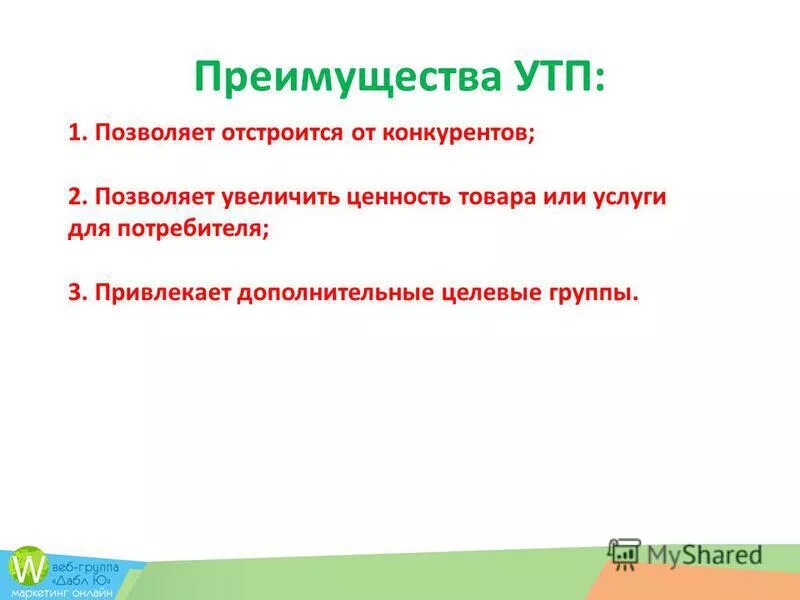 Преимущества УТП:

1. Позволяет отстроится от конкурентов;

2. Позволяет увеличить ценность товара или услуги для потребителя;

3. Привлекает дополнительные целевые группы.

W веб-группа «Дабл Ю» маркетинг онлайн

MyShared